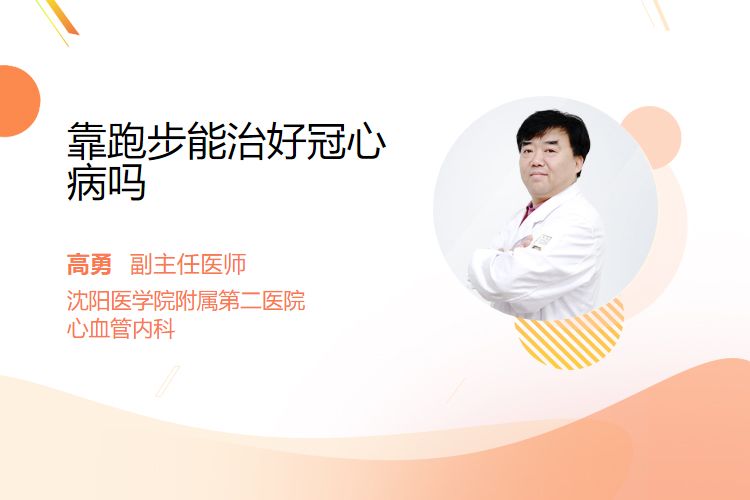 靠跑步能治好冠心病吗

高勇 副主任医师

沈阳医学院附属第二医院
心血管内科